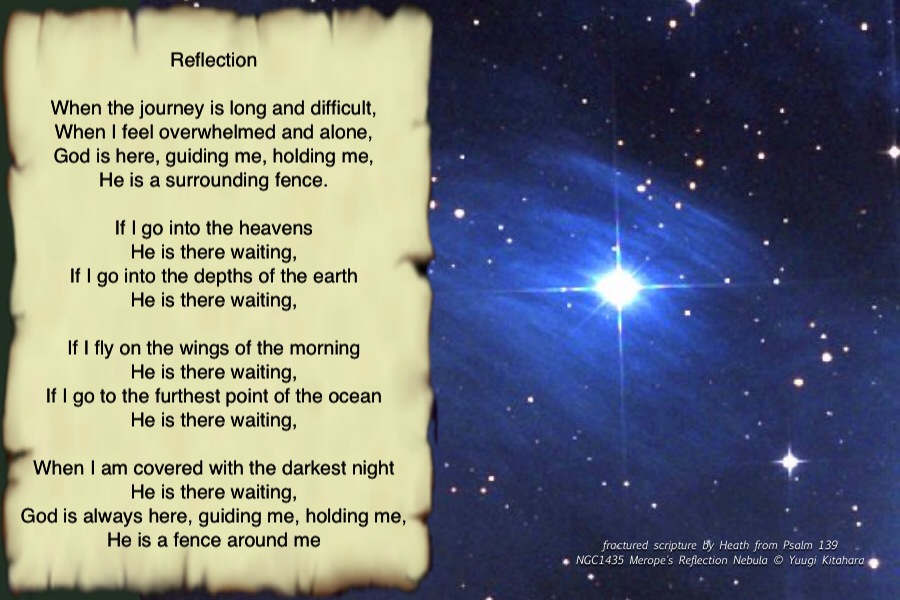 Reflection

When the journey is long and difficult,
When I feel overwhelmed and alone,
God is here, guiding me, holding me,
He is a surrounding fence.

If I go into the heavens
He is there waiting,
If I go into the depths of the earth
He is there waiting,

If I fly on the wings of the morning
He is there waiting,
If I go to the furthest point of the ocean
He is there waiting,

When I am covered with the darkest night
He is there waiting,
God is always here, guiding me, holding me,
He is a fence around me

fractured scripture by Heath from Psalm 139
NGC1435 Merope's Reflection Nebula © Yuugi Kitahara